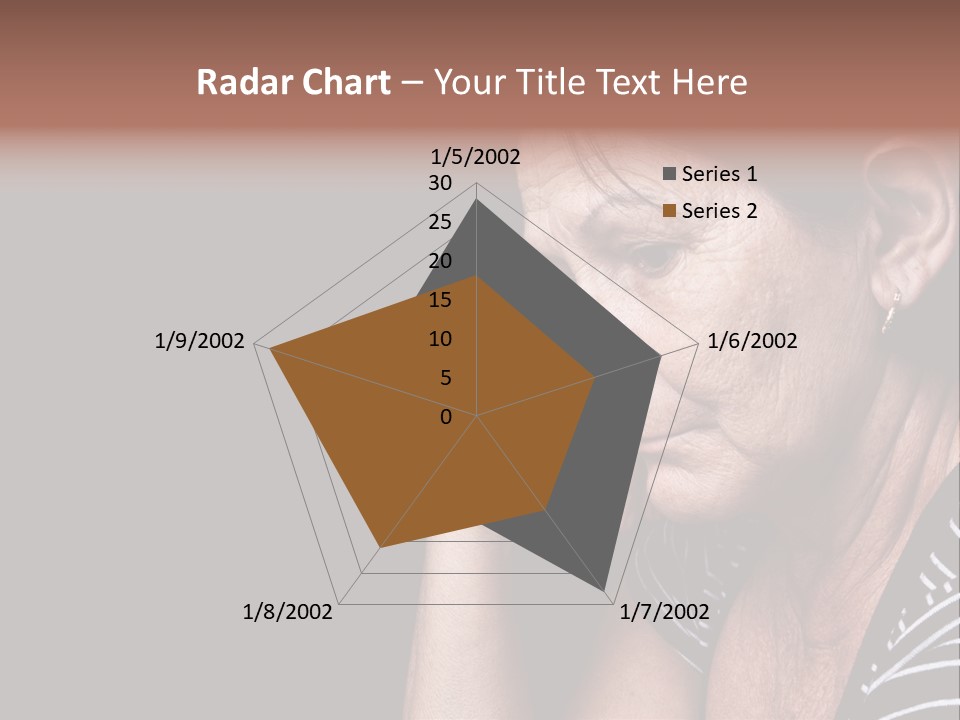 Radar Chart – Your Title Text Here

1/5/2002
30
25
20
15
10
5
0
1/6/2002
1/7/2002
1/8/2002
1/9/2002

Series 1
Series 2